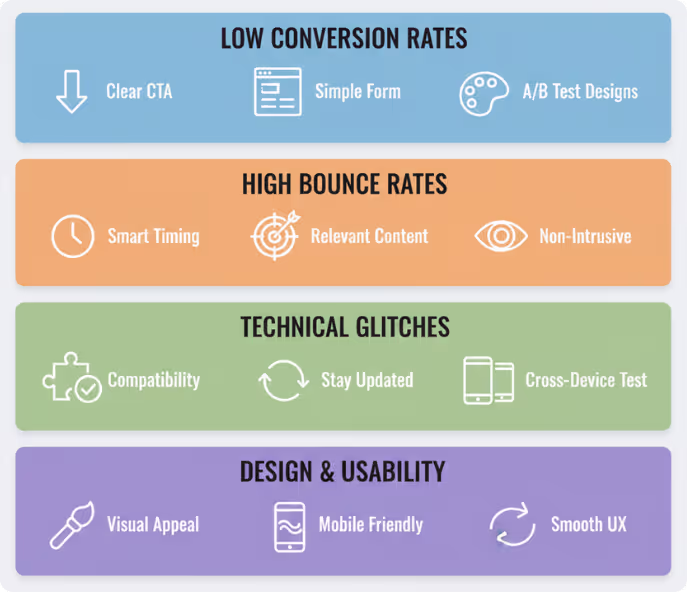 LOW CONVERSION RATES

Clear CTA

Simple Form

A/B Test Designs

HIGH BOUNCE RATES

Smart Timing

Relevant Content

Non-Intrusive

TECHNICAL GLITCHES

Compatibility

Stay Updated

Cross-Device Test

DESIGN & USABILITY

Visual Appeal

Mobile Friendly

Smooth UX